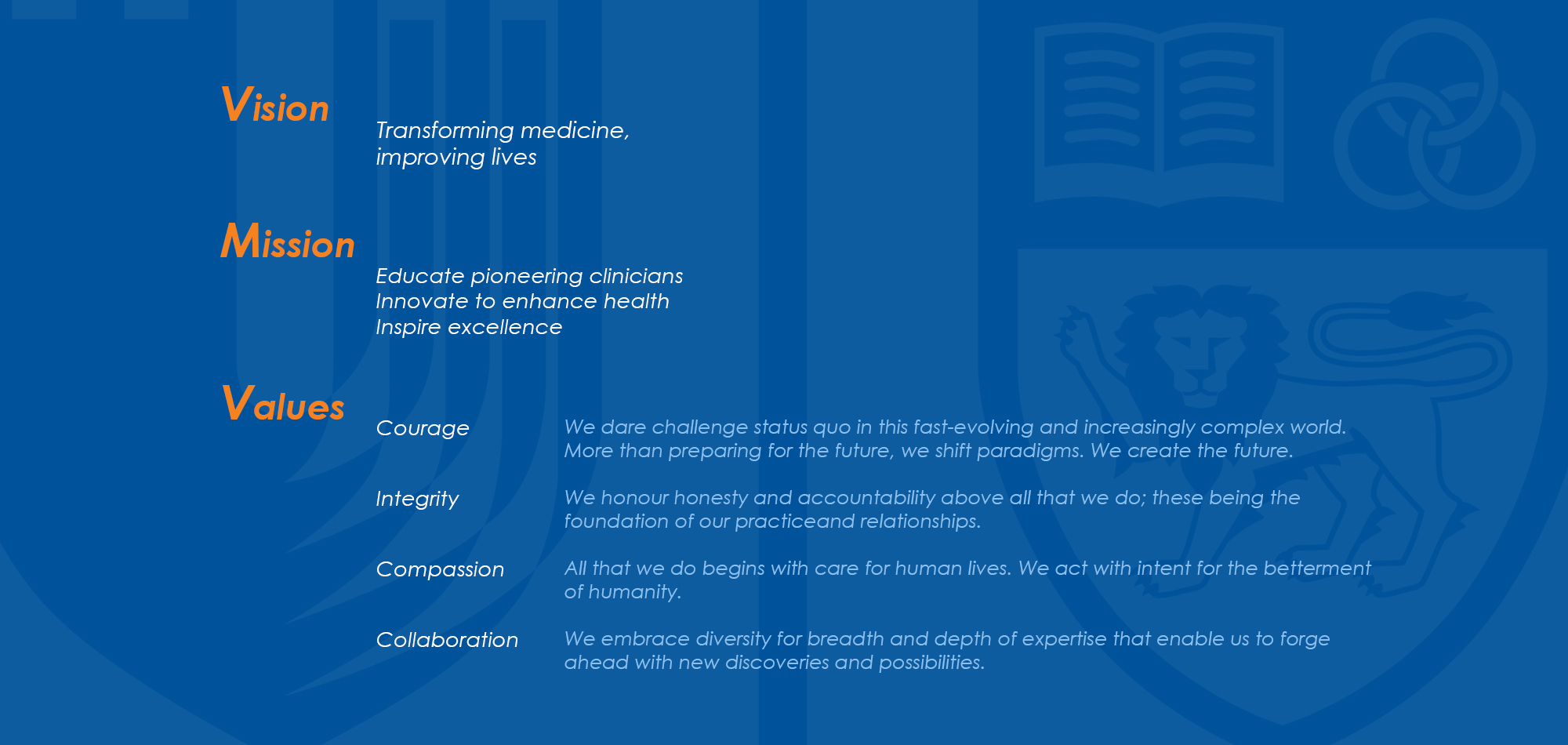 Vision

Transforming medicine,
improving lives

Mission

Educate pioneering clinicians
Innovate to enhance health
Inspire excellence

Values

Courage

We dare challenge status quo in this fast-evolving and increasingly complex world. More than preparing for the future, we shift paradigms. We create the future.

Integrity

We honour honesty and accountability above all that we do; these being the foundation of our practiceand relationships.

Compassion

All that we do begins with care for human lives. We act with intent for the betterment of humanity.

Collaboration

We embrace diversity for breadth and depth of expertise that enable us to forge ahead with new discoveries and possibilities.